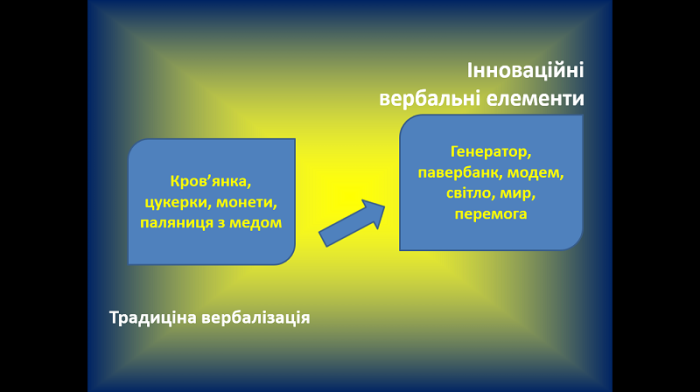 Інноваційні вербальні елементи

Кров'янка, цукерки, монети, паляниця з медом

Генератор, павербанк, модем, світло, мир, перемога

Традиціна вербалізація